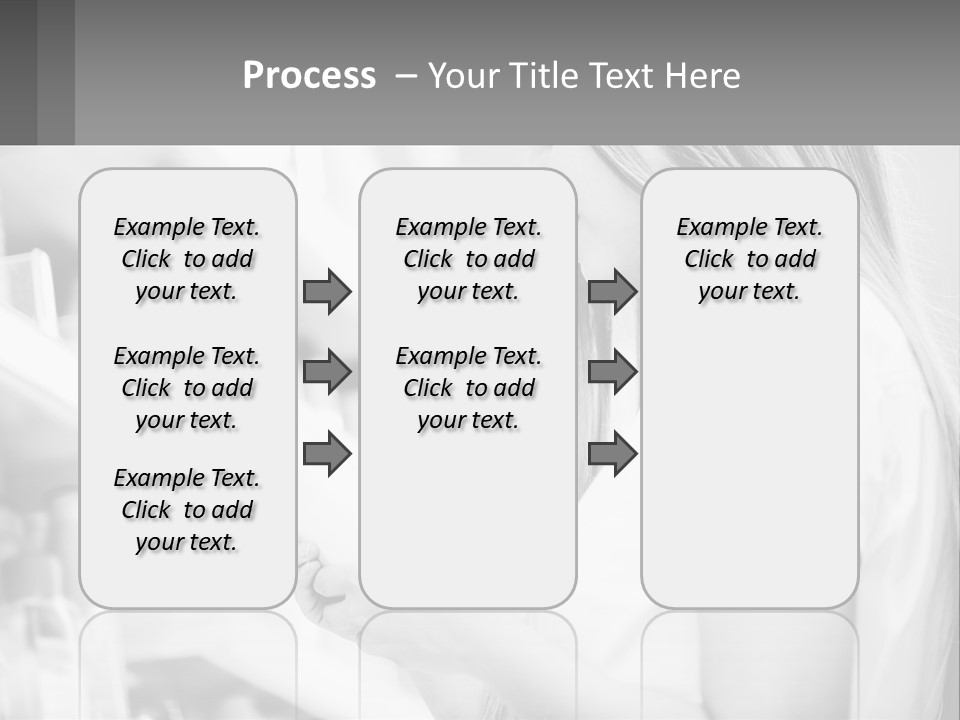 Process – Your Title Text Here

Example Text. Click to add your text.

Example Text. Click to add your text.

Example Text. Click to add your text.

Example Text. Click to add your text.

Example Text. Click to add your text.

Example Text. Click to add your text.